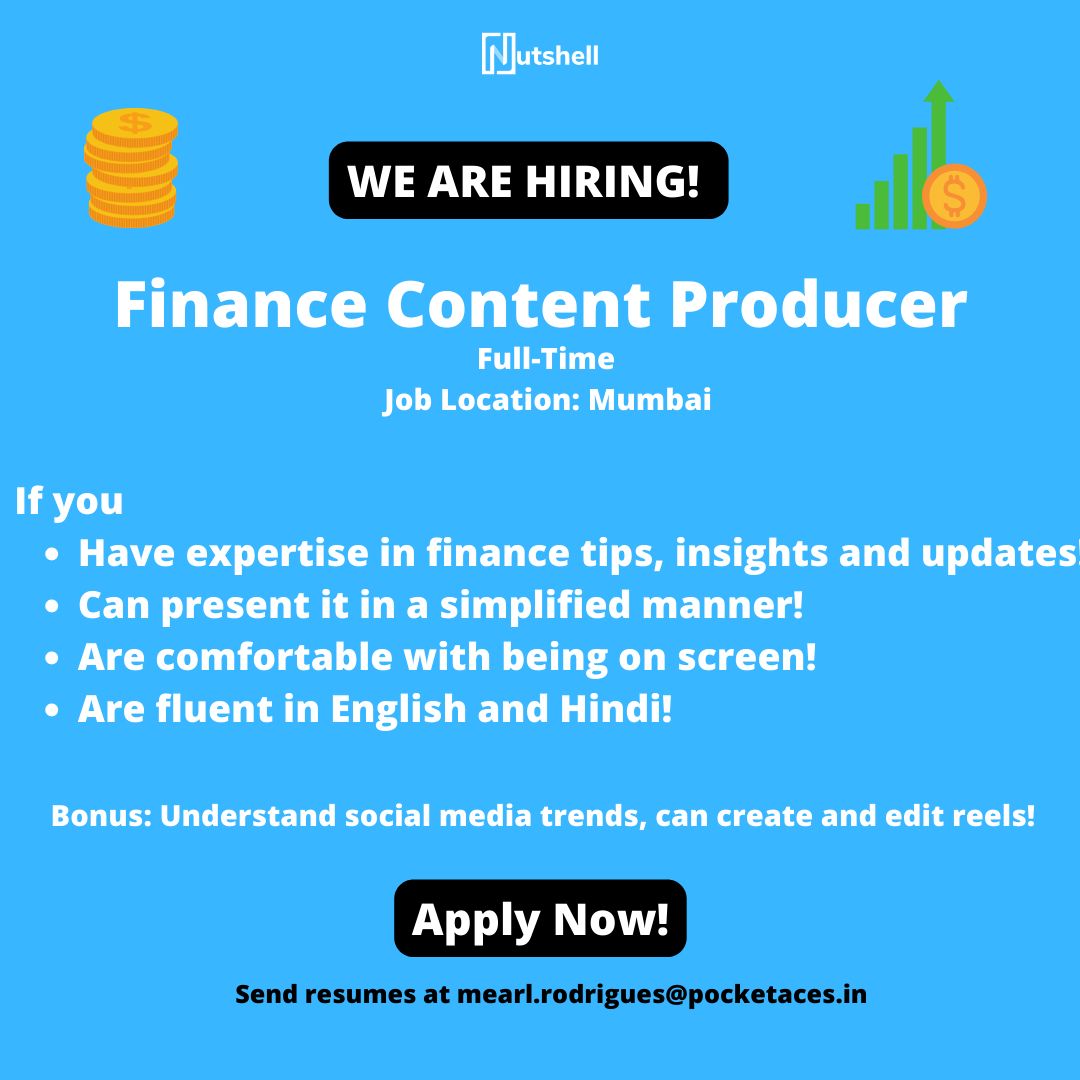 Nutshell

WE ARE HIRING!

Finance Content Producer
Full-Time
Job Location: Mumbai

If you
- Have expertise in finance tips, insights and updates!
- Can present it in a simplified manner!
- Are comfortable with being on screen!
- Are fluent in English and Hindi!

Bonus: Understand social media trends, can create and edit reels!

Apply Now!

Send resumes at mearl.rodrigues@pocketaces.in